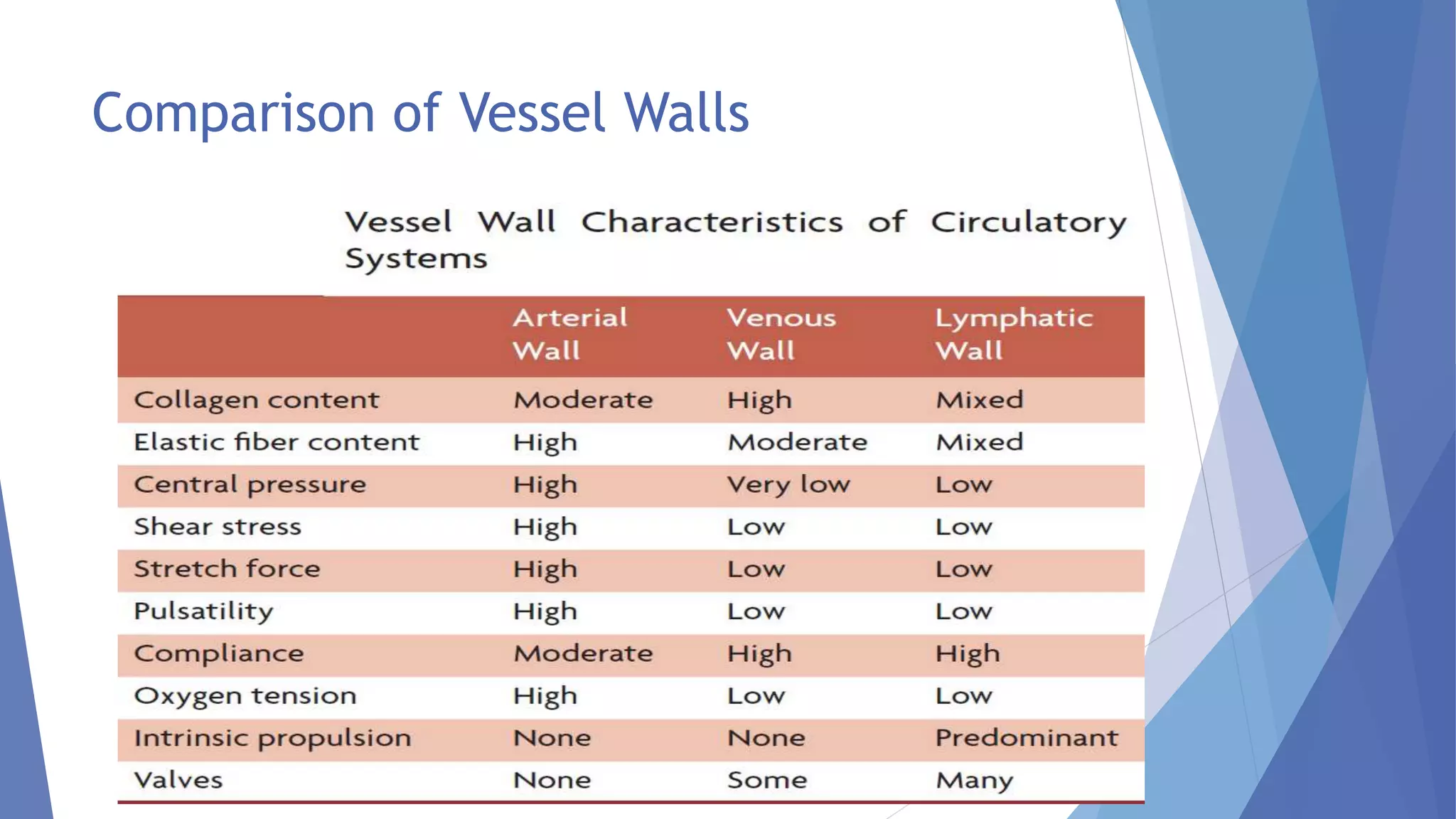 Comparison of Vessel Walls

Vessel Wall Characteristics of Circulatory Systems

| | Arterial Wall | Venous Wall | Lymphatic Wall |
|---|---|---|---|
| Collagen content | Moderate | High | Mixed |
| Elastic fiber content | High | Moderate | Mixed |
| Central pressure | High | Very low | Low |
| Shear stress | High | Low | Low |
| Stretch force | High | Low | Low |
| Pulsatility | High | Low | Low |
| Compliance | Moderate | High | High |
| Oxygen tension | High | Low | Low |
| Intrinsic propulsion | None | None | Predominant |
| Valves | None | Some | Many |